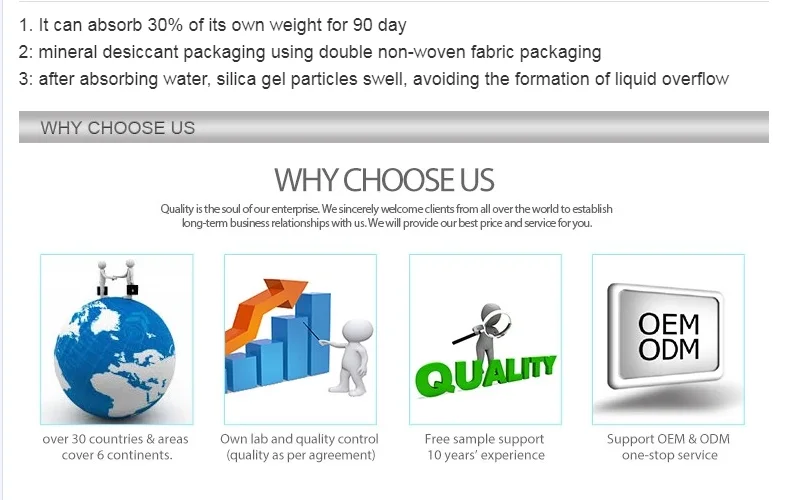 1. It can absorb 30% of its own weight for 90 day
2: mineral desiccant packaging using double non-woven fabric packaging
3: after absorbing water, silica gel particles swell, avoiding the formation of liquid overflow

WHY CHOOSE US

WHY CHOOSE US

Quality is the soul of our enterprise. We sincerely welcome clients from all over the world to establish long-term business relationships with us. We will provide our best price and service for you.

QUALITY

OEM
ODM

over 30 countries & areas
cover 6 continents.

Own lab and quality control
(quality as per agreement)

Free sample support
10 years' experience

Support OEM & ODM
one-stop service